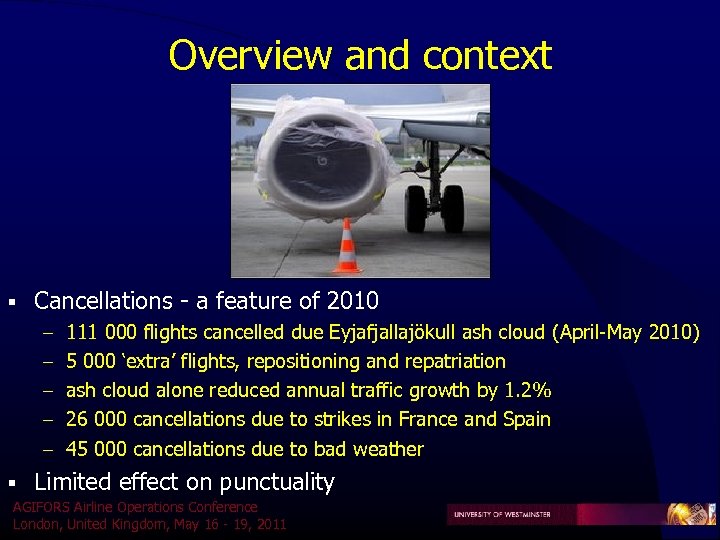 Overview and context

▪ Cancellations - a feature of 2010
– 111 000 flights cancelled due Eyjafjallajökull ash cloud (April-May 2010)
– 5 000 'extra' flights, repositioning and repatriation
– ash cloud alone reduced annual traffic growth by 1.2%
– 26 000 cancellations due to strikes in France and Spain
– 45 000 cancellations due to bad weather
▪ Limited effect on punctuality

AGIFORS Airline Operations Conference
London, United Kingdom, May 16 - 19, 2011

UNIVERSITY OF WESTMINSTER